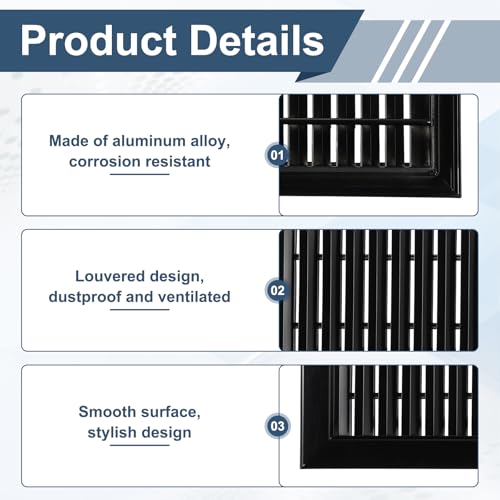 Product Details

Made of aluminum alloy, corrosion resistant

01

Louvered design, dustproof and ventilated

02

Smooth surface, stylish design

03